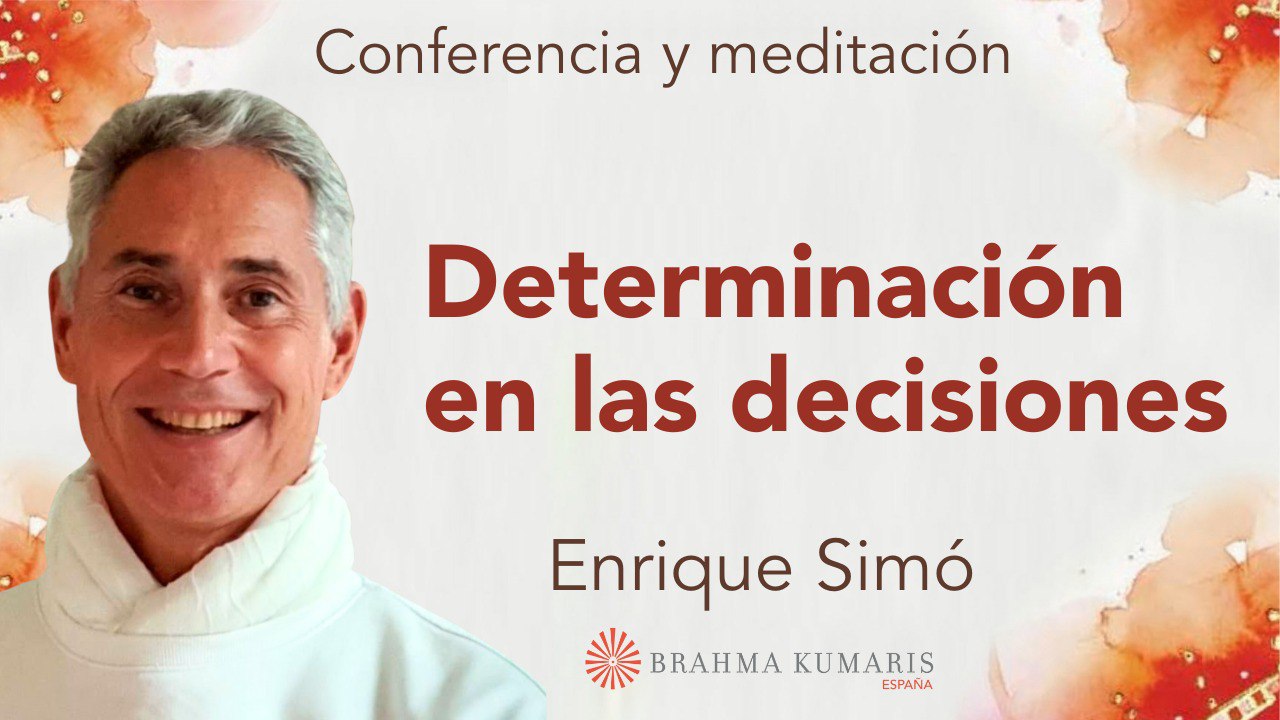 Conferencia y meditación

Determinación en las decisiones

Enrique Simó

BRAHMA KUMARIS
ESPAÑA